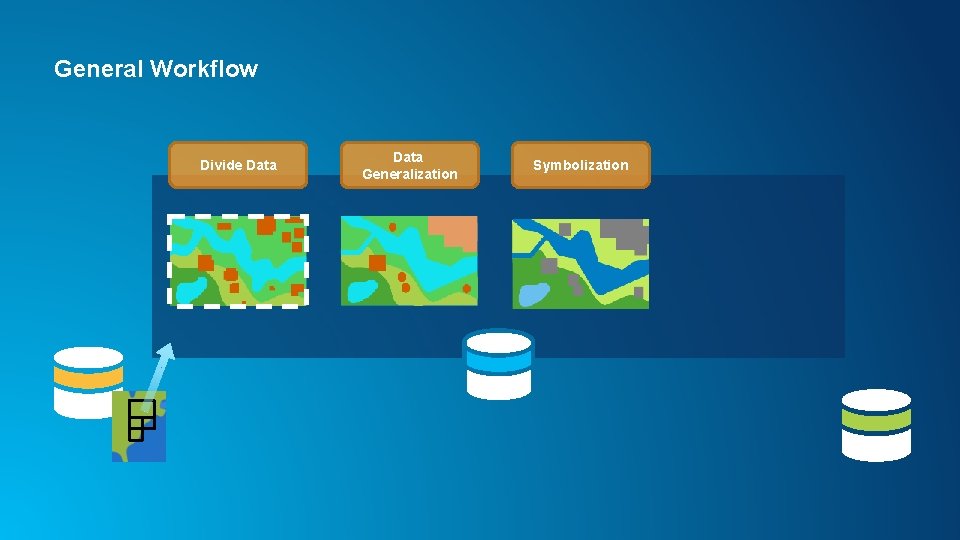 General Workflow

Divide Data

Data Generalization

Symbolization